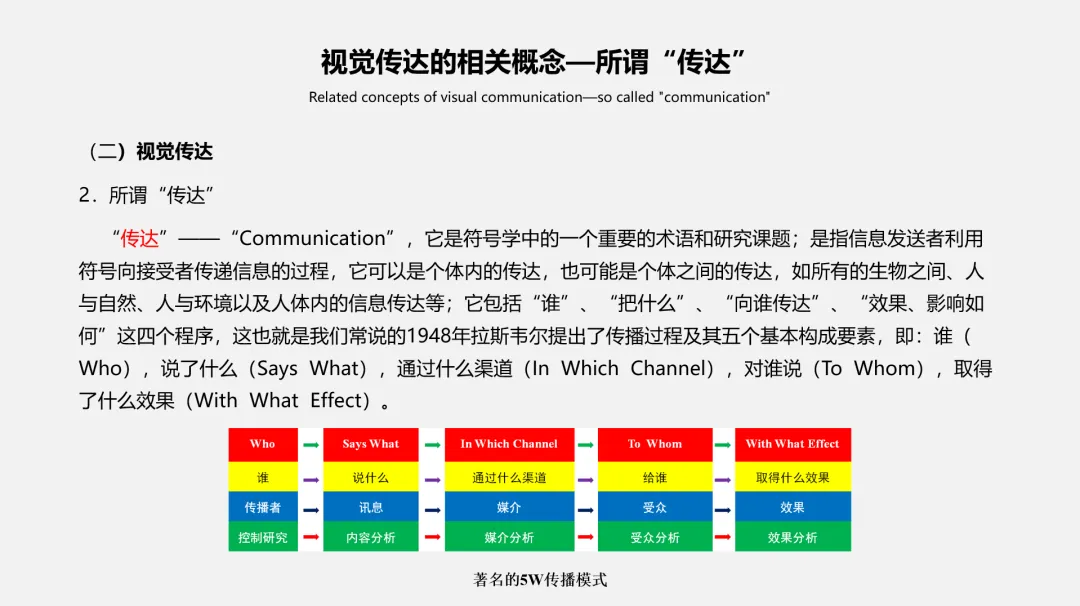 视觉传达的相关概念—所谓“传达”

Related concepts of visual communication—so called "communication"

（二）视觉传达

2．所谓“传达”

“传达”——“Communication”，它是符号学中的一个重要的术语和研究课题；是指信息发送者利用符号向接受者传递信息的过程，它可以是个体内的传达，也可能是个体之间的传达，如所有的生物之间、人与自然、人与环境以及人体内的信息传达等；它包括“谁”、“把什么”、“向谁传达”、“效果、影响如何”这四个程序，这也就是我们常说的1948年拉斯韦尔提出了传播过程及其五个基本构成要素，即：谁（Who），说了什么（Says What），通过什么渠道（In Which Channel），对谁说（To Whom），取得了什么效果（With What Effect）。

| Who | Says What | In Which Channel | To Whom | With What Effect |
|---|---|---|---|---|
| 谁 | 说什么 | 通过什么渠道 | 给谁 | 取得什么效果 |
| 传播者 | 讯息 | 媒介 | 受众 | 效果 |
| 控制研究 | 内容分析 | 媒介分析 | 受众分析 | 效果分析 |

著名的5W传播模式